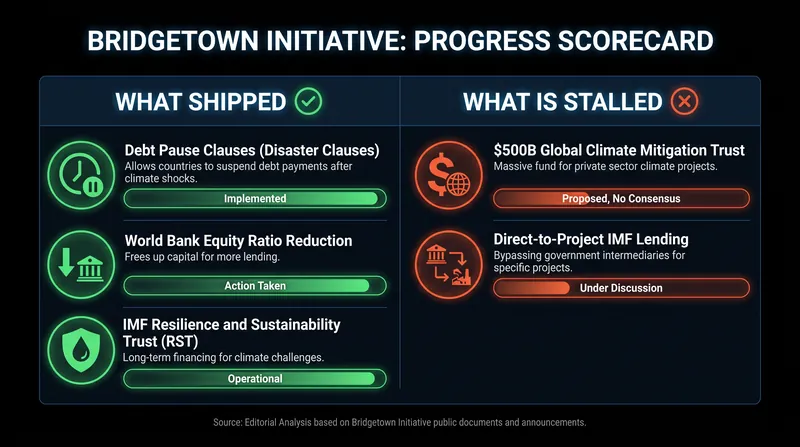 BRIDGETOWN INITIATIVE: PROGRESS SCORECARD

WHAT SHIPPED

Debt Pause Clauses (Disaster Clauses)
Allows countries to suspend debt payments after climate shocks.
Implemented

World Bank Equity Ratio Reduction
Frees up capital for more lending.
Action Taken

IMF Resilience and Sustainability Trust (RST)
Long-term financing for climate challenges.
Operational

WHAT IS STALLED

$500B Global Climate Mitigation Trust
Massive fund for private sector climate projects.
Proposed, No Consensus

Direct-to-Project IMF Lending
Bypassing government intermediaries for specific projects.
Under Discussion

Source: Editorial Analysis based on Bridgetown Initiative public documents and announcements.